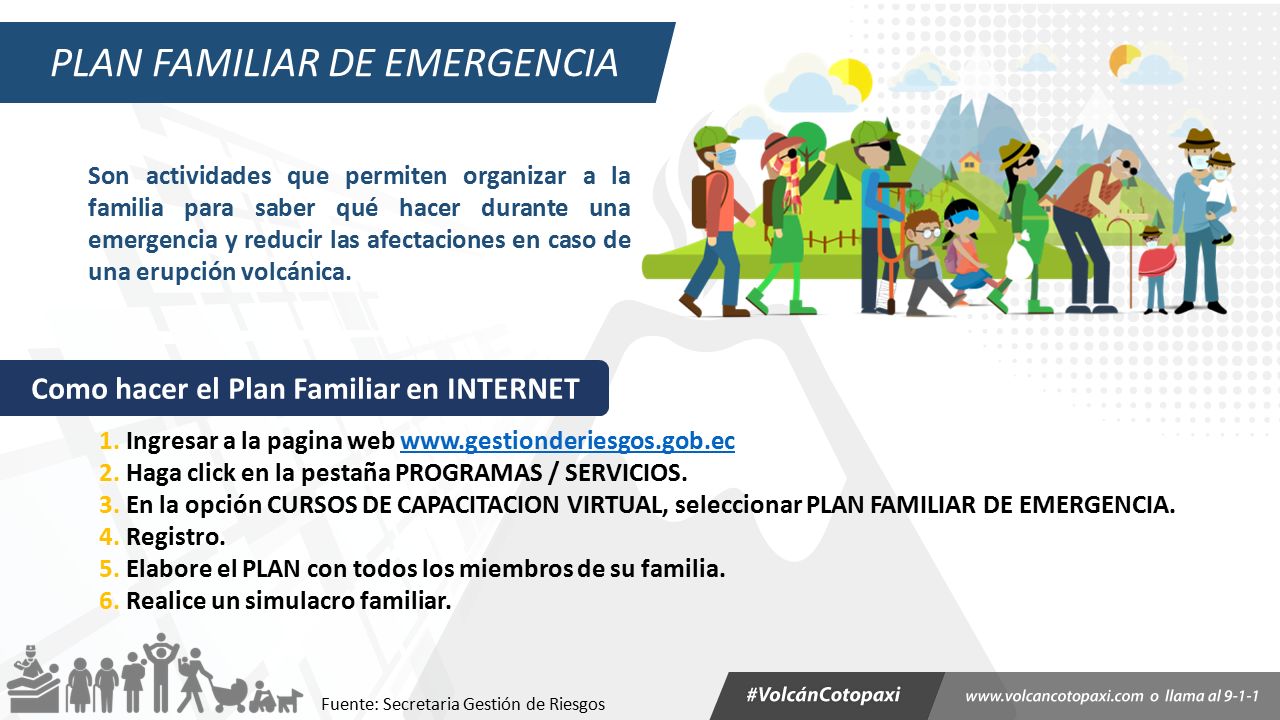 PLAN FAMILIAR DE EMERGENCIA

Son actividades que permiten organizar a la familia para saber qué hacer durante una emergencia y reducir las afectaciones en caso de una erupción volcánica.

Como hacer el Plan Familiar en INTERNET

1. Ingresar a la pagina web www.gestionderiesgos.gob.ec
2. Haga click en la pestaña PROGRAMAS / SERVICIOS.
3. En la opción CURSOS DE CAPACITACION VIRTUAL, seleccionar PLAN FAMILIAR DE EMERGENCIA.
4. Registro.
5. Elabore el PLAN con todos los miembros de su familia.
6. Realice un simulacro familiar.

Fuente: Secretaria Gestión de Riesgos

#VolcánCotopaxi

www.volcancotopaxi.com o llama al 9-1-1